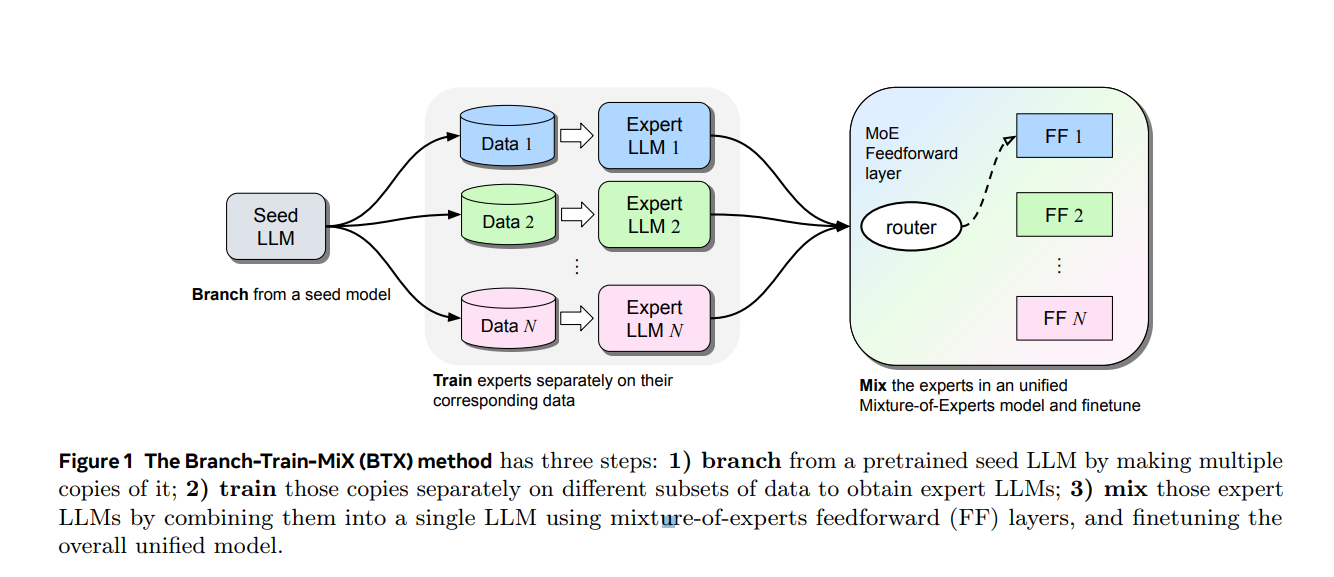 Seed LLM

Branch from a seed model

Data 1

Expert LLM 1

Data 2

Expert LLM 2

⋮

Data $N$

Expert LLM $N$

Train experts separately on their corresponding data

MoE Feedforward layer

router

FF 1

FF 2

⋮

FF $N$

Mix the experts in an unified Mixture-of-Experts model and finetune

Figure 1 The Branch-Train-MiX (BTX) method has three steps: 1) branch from a pretrained seed LLM by making multiple copies of it; 2) train those copies separately on different subsets of data to obtain expert LLMs; 3) mix those expert LLMs by combining them into a single LLM using mixture-of-experts feedforward (FF) layers, and finetuning the overall unified model.